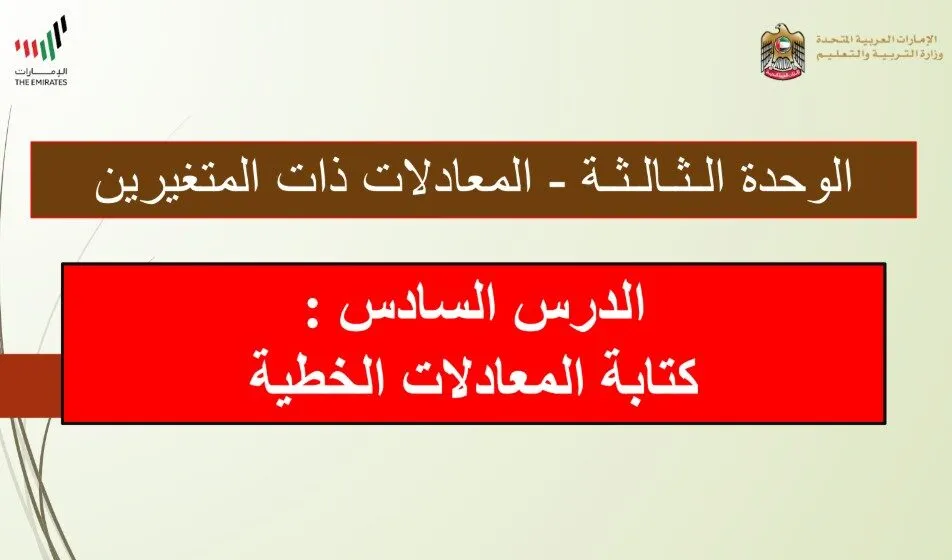 الإمارات العربية المتحدة
وزارة التربية والتعليم

الإمارات
THE EMIRATES

الوحدة الثالثة - المعادلات ذات المتغيرين

الدرس السادس :
كتابة المعادلات الخطية